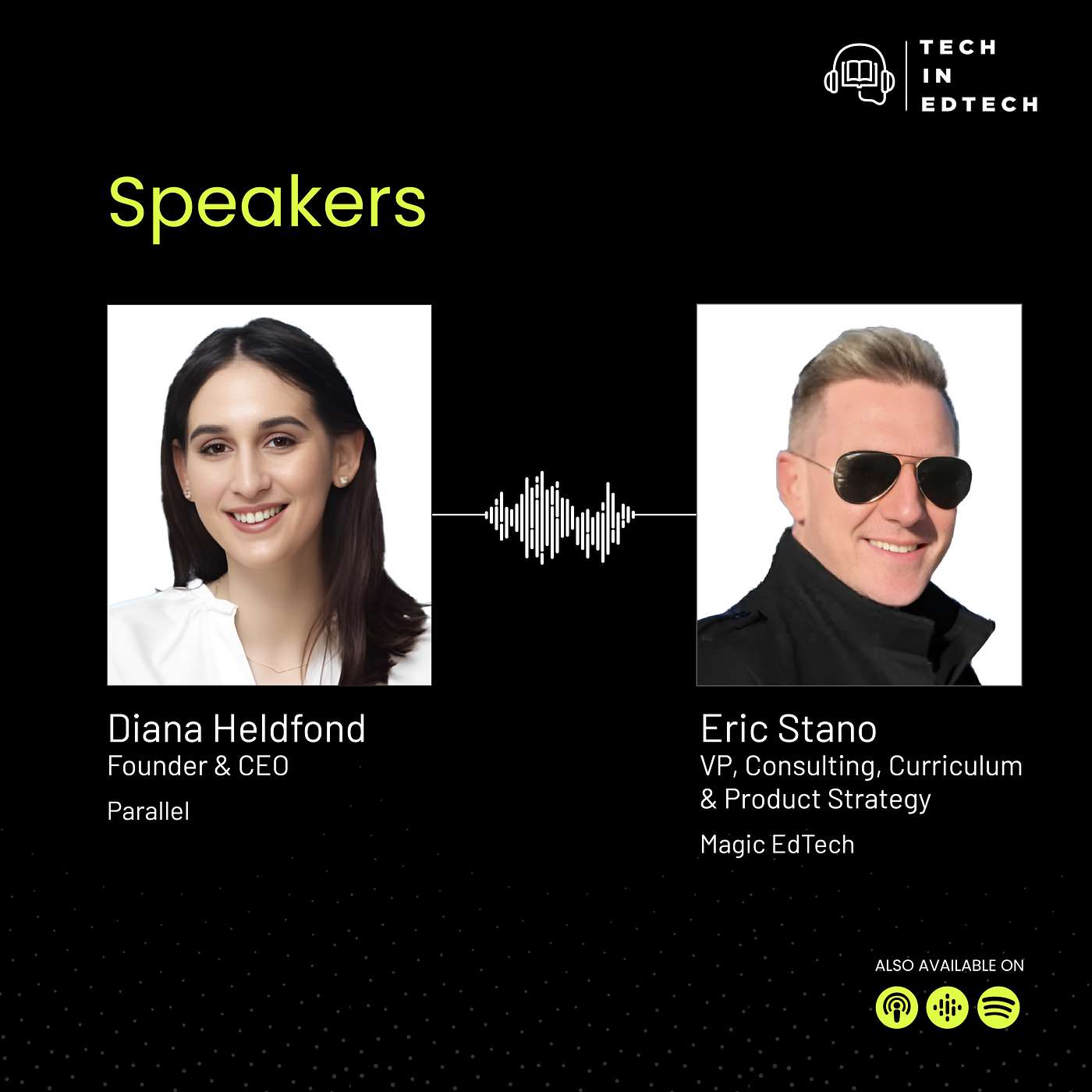 TECH
IN
EDTECH

Speakers

Diana Heldfond
Founder & CEO

Parallel

Eric Stano
VP, Consulting, Curriculum & Product Strategy

Magic EdTech

ALSO AVAILABLE ON